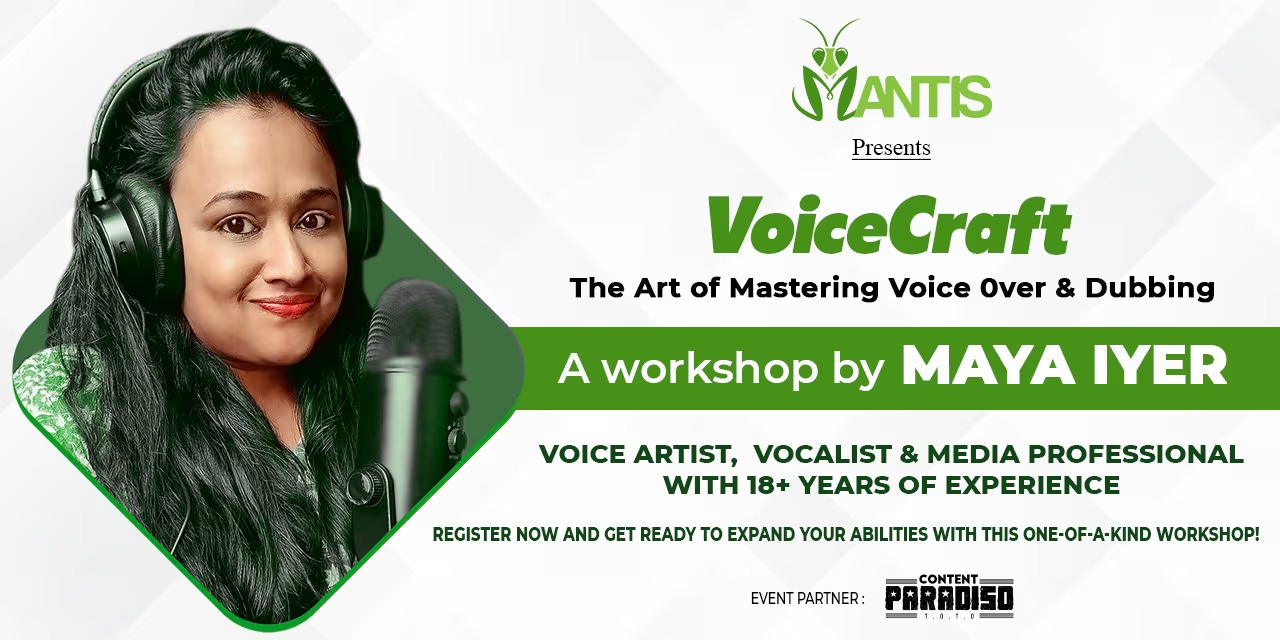 MANTIS

Presents

VoiceCraft

The Art of Mastering Voice 0ver & Dubbing

A workshop by MAYA IYER

VOICE ARTIST, VOCALIST & MEDIA PROFESSIONAL WITH 18+ YEARS OF EXPERIENCE

REGISTER NOW AND GET READY TO EXPAND YOUR ABILITIES WITH THIS ONE-OF-A-KIND WORKSHOP!

EVENT PARTNER : CONTENT PARADISO 1.0.1.0